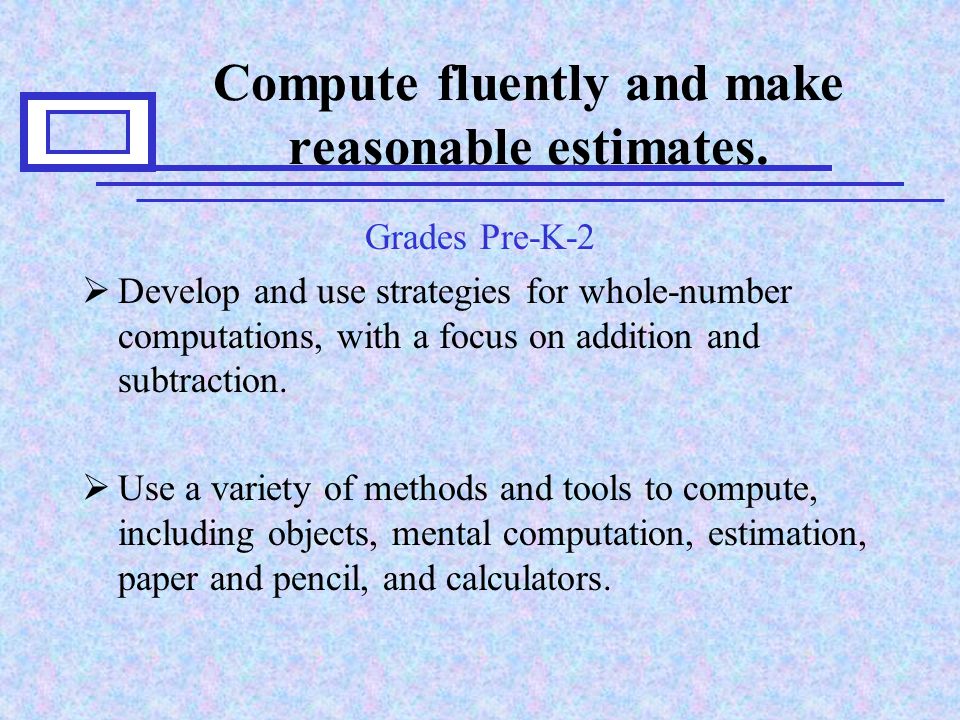 Compute fluently and make reasonable estimates.

Grades Pre-K-2

➢ Develop and use strategies for whole-number computations, with a focus on addition and subtraction.

➢ Use a variety of methods and tools to compute, including objects, mental computation, estimation, paper and pencil, and calculators.